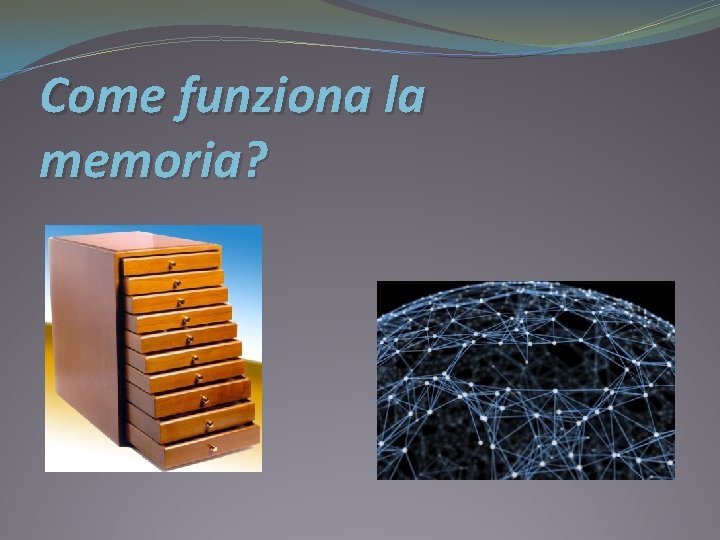 Come funziona la memoria?